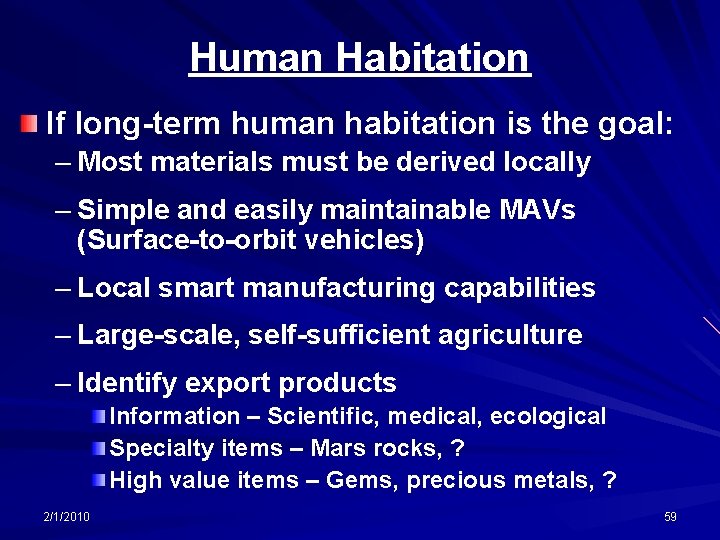 Human Habitation

If long-term human habitation is the goal:

– Most materials must be derived locally

– Simple and easily maintainable MAVs (Surface-to-orbit vehicles)

– Local smart manufacturing capabilities

– Large-scale, self-sufficient agriculture

– Identify export products

Information – Scientific, medical, ecological

Specialty items – Mars rocks, ?

High value items – Gems, precious metals, ?

2/1/2010

59